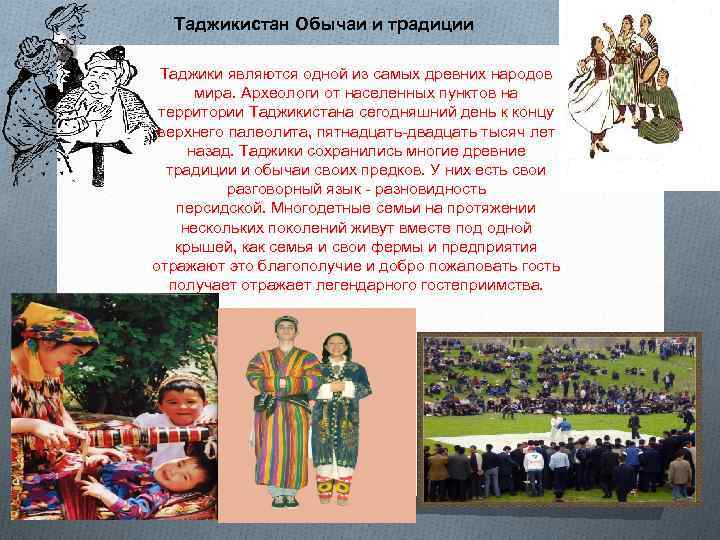 Таджикистан Обычаи и традиции

Таджики являются одной из самых древних народов мира. Археологи от населенных пунктов на территории Таджикистана сегодняшний день к концу верхнего палеолита, пятнадцать-двадцать тысяч лет назад. Таджики сохранились многие древние традиции и обычаи своих предков. У них есть свои разговорный язык - разновидность персидской. Многодетные семьи на протяжении нескольких поколений живут вместе под одной крышей, как семья и свои фермы и предприятия отражают это благополучие и добро пожаловать гость получает отражает легендарного гостеприимства.